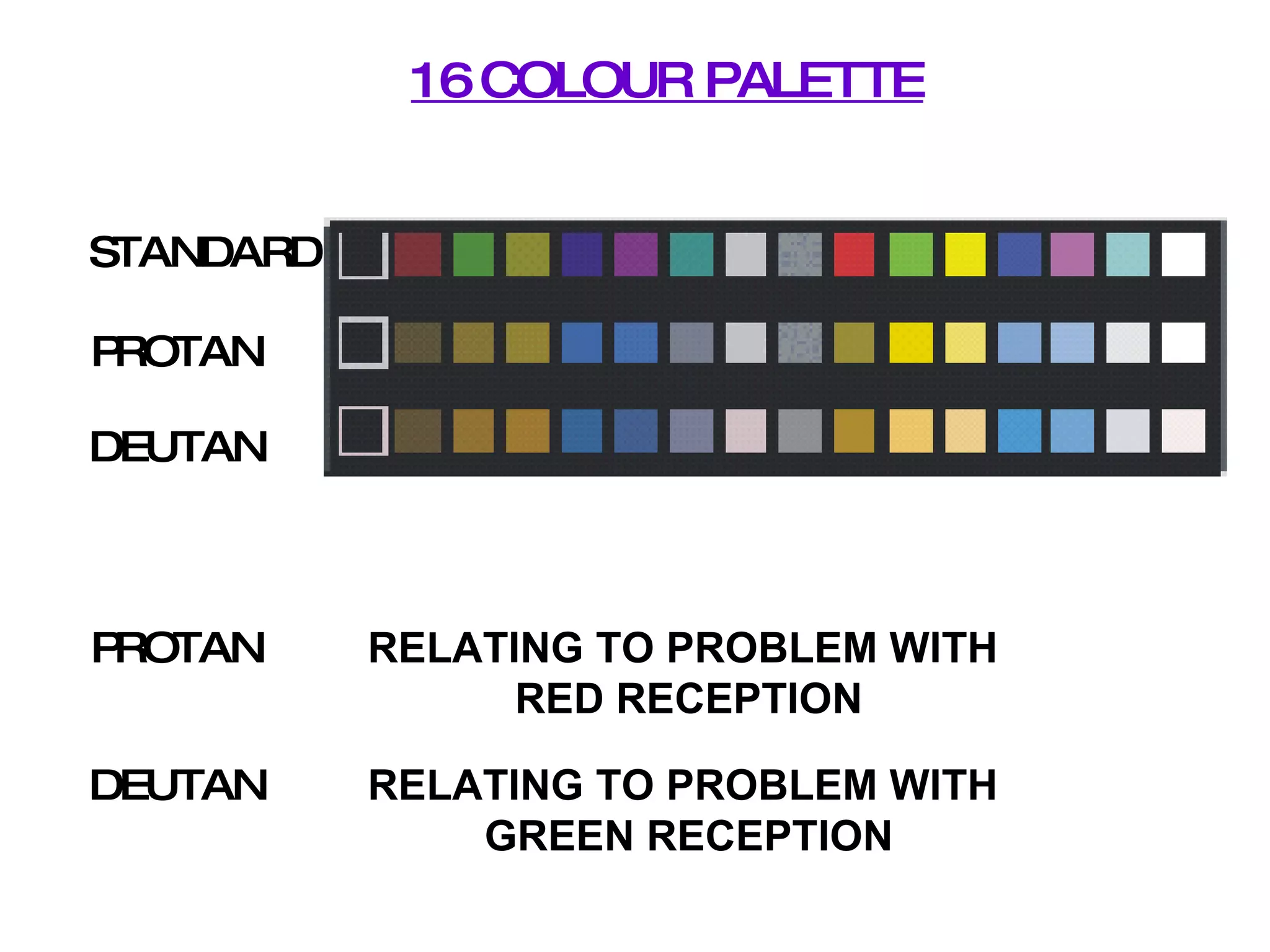 16 COLOUR PALETTE

STANDARD

PROTAN

DEUTAN

PROTAN RELATING TO PROBLEM WITH RED RECEPTION

DEUTAN RELATING TO PROBLEM WITH GREEN RECEPTION